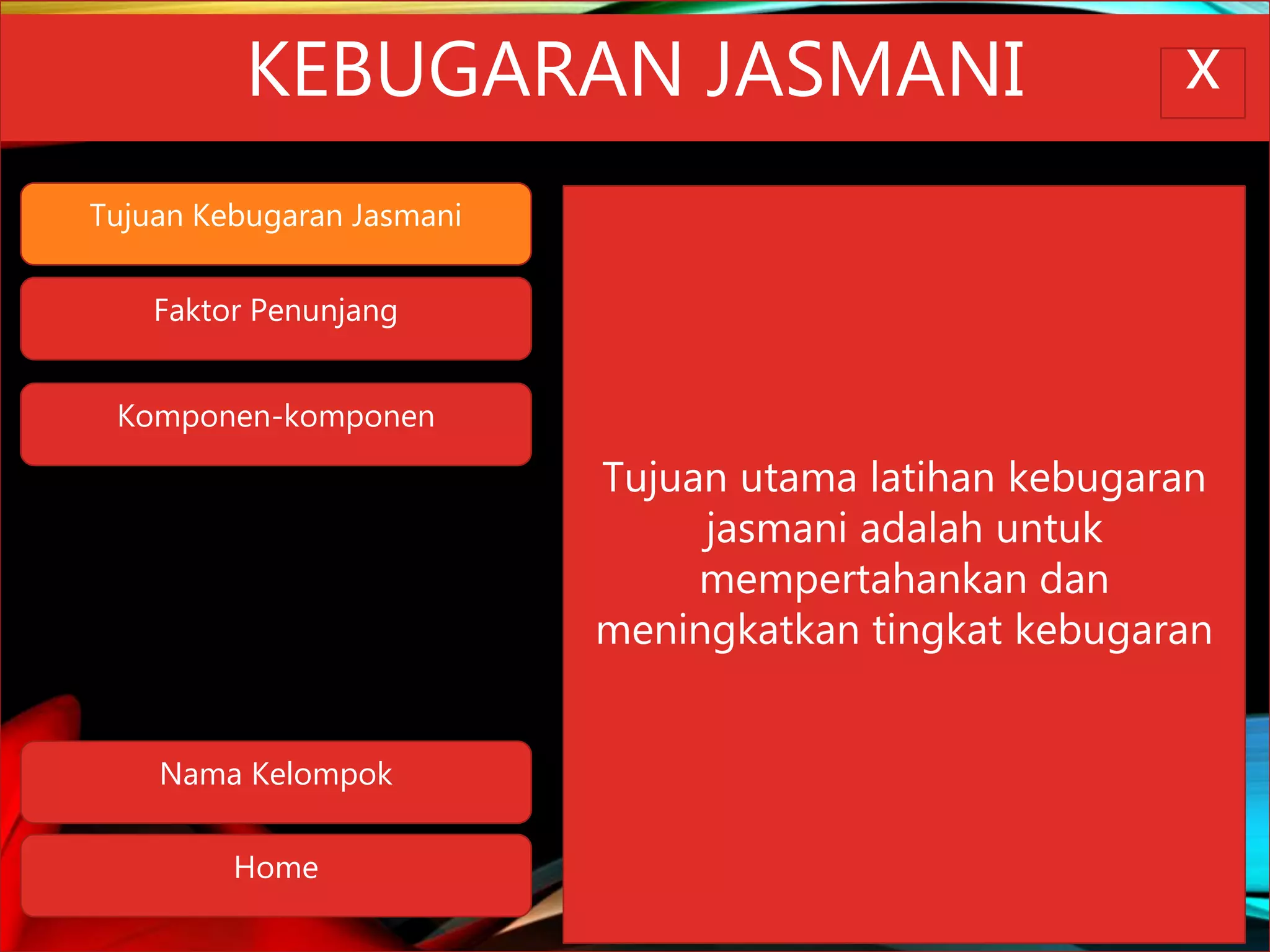 KEBUGARAN JASMANI

X

Tujuan Kebugaran Jasmani

Faktor Penunjang

Komponen-komponen

Nama Kelompok

Home

Tujuan utama latihan kebugaran jasmani adalah untuk mempertahankan dan meningkatkan tingkat kebugaran